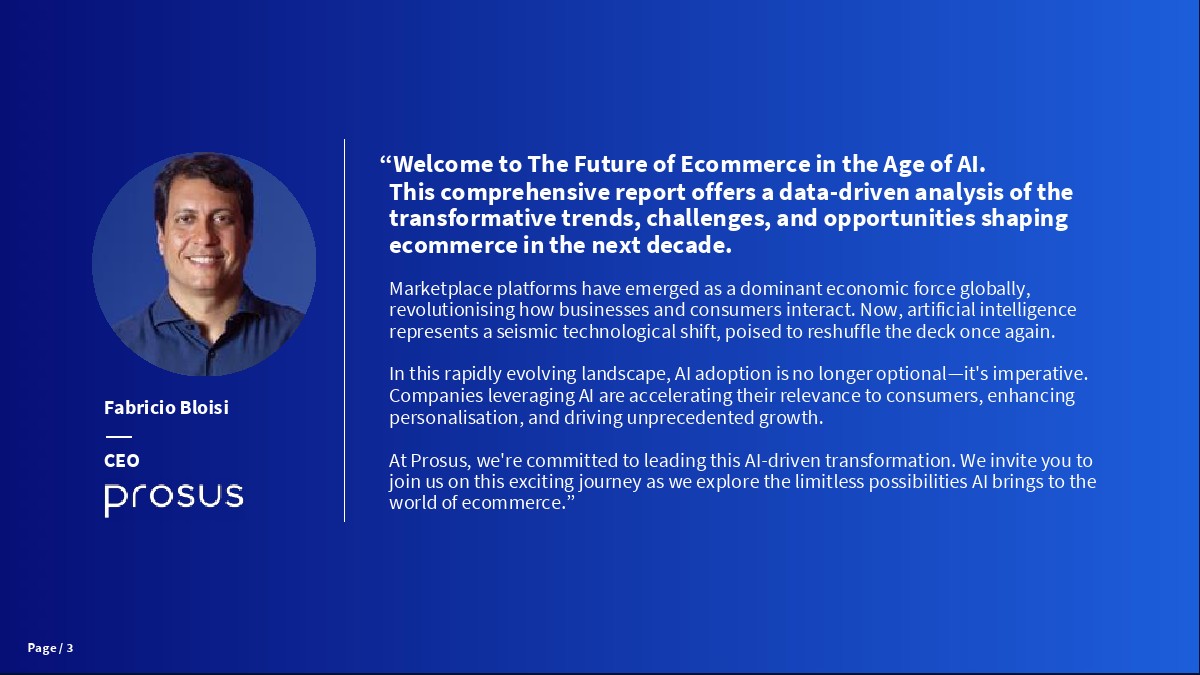 Fabricio Bloisi

CEO

prosus

“Welcome to The Future of Ecommerce in the Age of AI. This comprehensive report offers a data-driven analysis of the transformative trends, challenges, and opportunities shaping ecommerce in the next decade.

Marketplace platforms have emerged as a dominant economic force globally, revolutionising how businesses and consumers interact. Now, artificial intelligence represents a seismic technological shift, poised to reshuffle the deck once again.

In this rapidly evolving landscape, AI adoption is no longer optional—it's imperative. Companies leveraging AI are accelerating their relevance to consumers, enhancing personalisation, and driving unprecedented growth.

At Prosus, we're committed to leading this AI-driven transformation. We invite you to join us on this exciting journey as we explore the limitless possibilities AI brings to the world of ecommerce.”

Page / 3